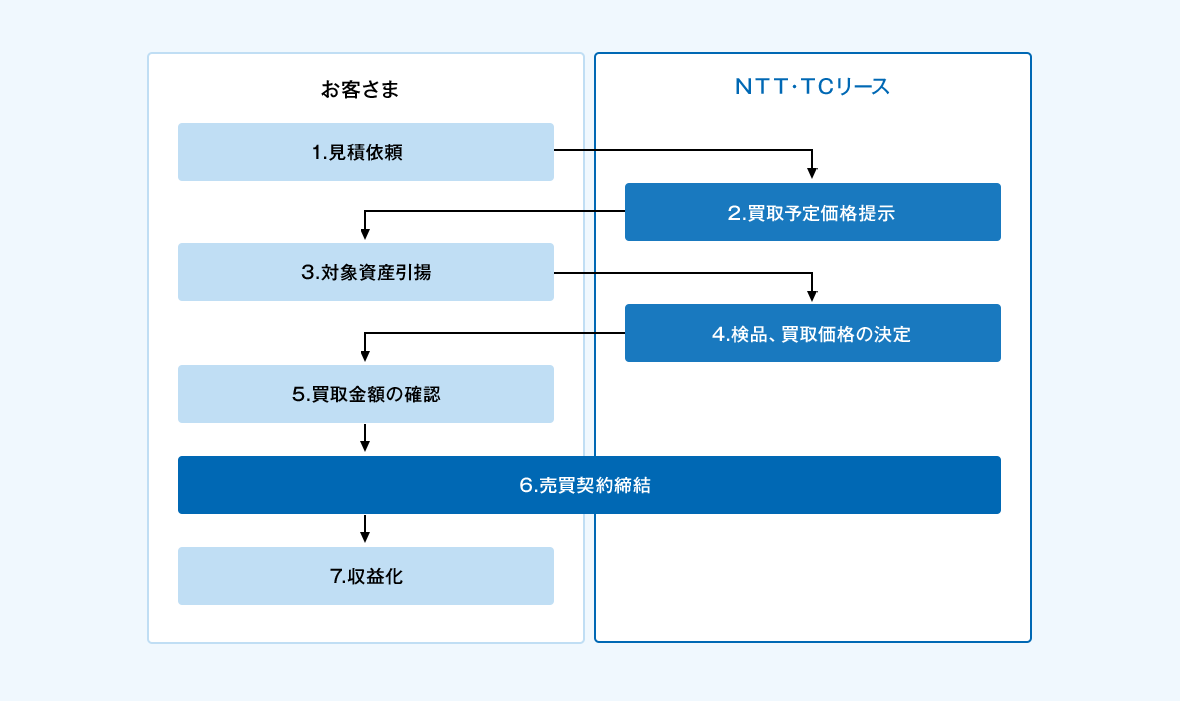 お客さま

NTT･TCリース

1.見積依頼

2.買取予定価格提示

3.対象資産引揚

4.検品、買取価格の決定

5.買取金額の確認

6.売買契約締結

7.収益化